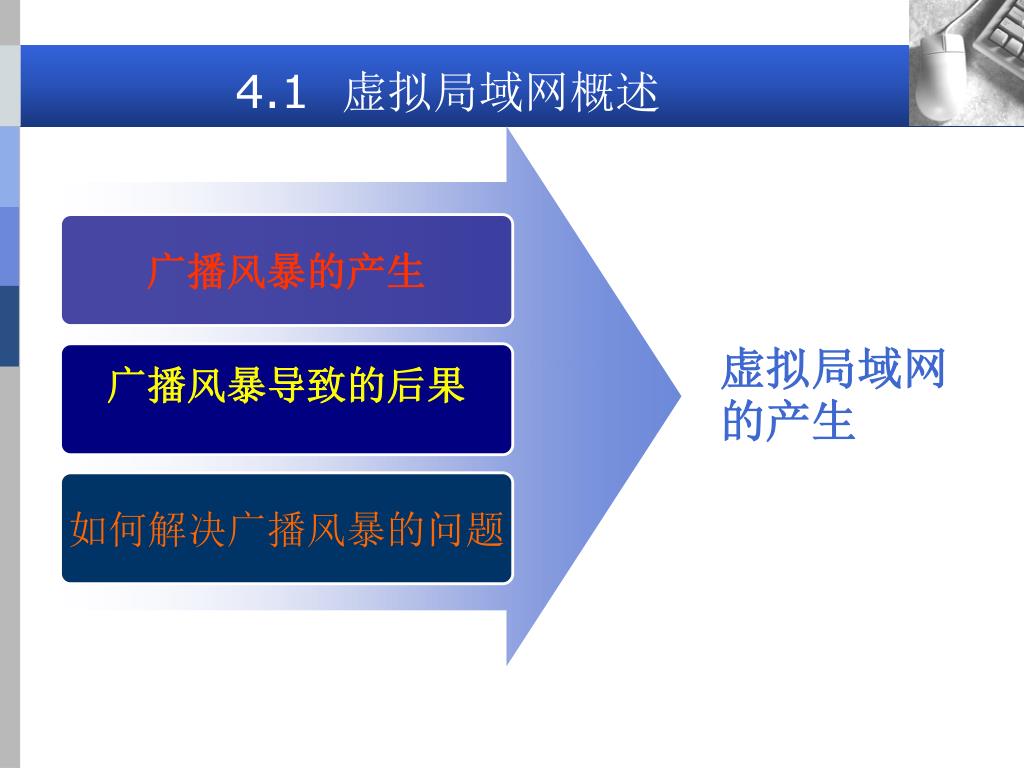 4.1 虚拟局域网概述

广播风暴的产生

广播风暴导致的后果

如何解决广播风暴的问题

虚拟局域网的产生